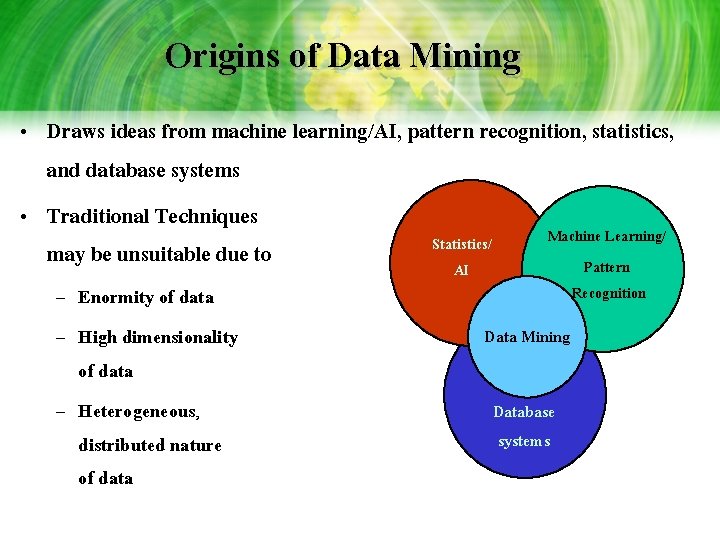 Origins of Data Mining

• Draws ideas from machine learning/AI, pattern recognition, statistics, and database systems

• Traditional Techniques may be unsuitable due to

– Enormity of data

– High dimensionality of data

– Heterogeneous, distributed nature of data

Statistics/ AI

Machine Learning/ Pattern Recognition

Data Mining

Database systems